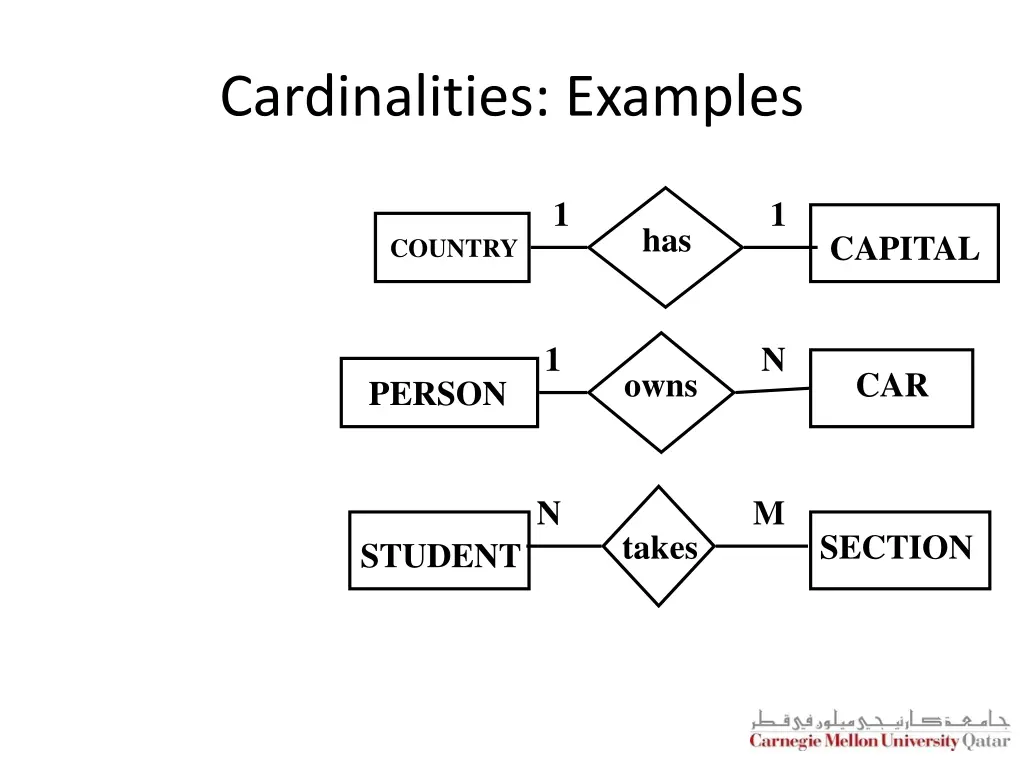 Cardinalities: Examples

COUNTRY 1 has 1 CAPITAL

PERSON 1 owns N CAR

STUDENT N takes M SECTION

جامعة كارنيجي ميلون في قطر
Carnegie Mellon University Qatar